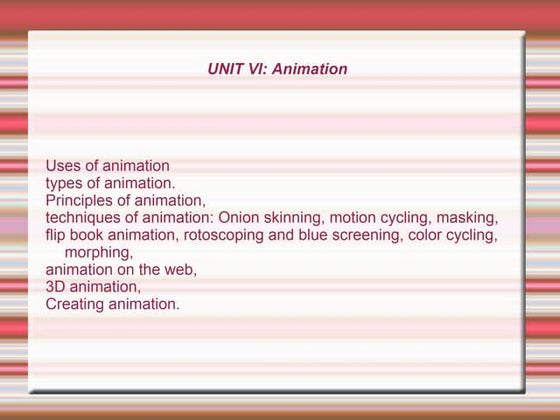 UNIT VI: Animation

Uses of animation
types of animation.
Principles of animation,
techniques of animation: Onion skinning, motion cycling, masking,
flip book animation, rotoscoping and blue screening, color cycling, morphing,
animation on the web,
3D animation,
Creating animation.